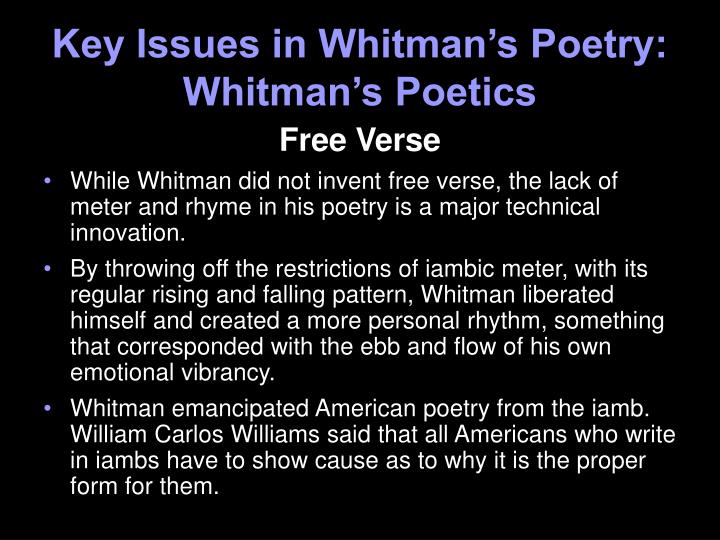 Key Issues in Whitman's Poetry: Whitman's Poetics

Free Verse

• While Whitman did not invent free verse, the lack of meter and rhyme in his poetry is a major technical innovation.

• By throwing off the restrictions of iambic meter, with its regular rising and falling pattern, Whitman liberated himself and created a more personal rhythm, something that corresponded with the ebb and flow of his own emotional vibrancy.

• Whitman emancipated American poetry from the iamb. William Carlos Williams said that all Americans who write in iambs have to show cause as to why it is the proper form for them.